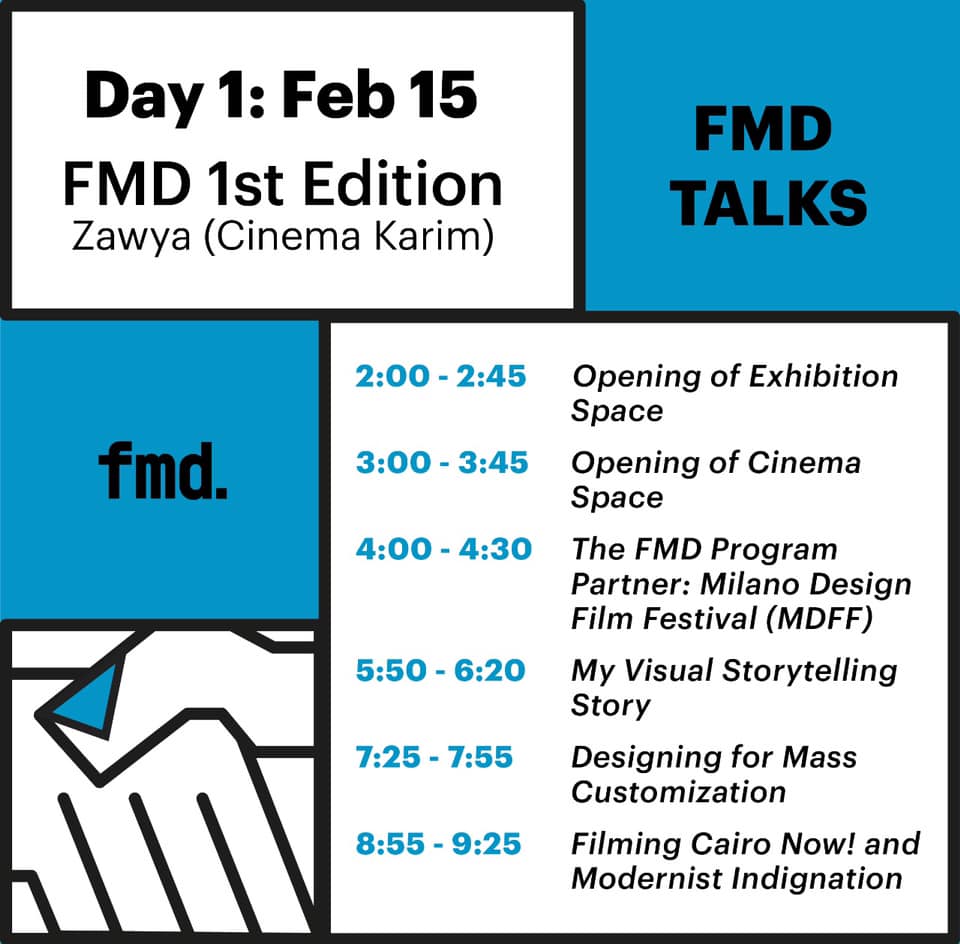 Day 1: Feb 15
FMD 1st Edition
Zawya (Cinema Karim)

FMD TALKS

fmd.

| | |
|---|---|
| 2:00 - 2:45 | Opening of Exhibition Space |
| 3:00 - 3:45 | Opening of Cinema Space |
| 4:00 - 4:30 | The FMD Program Partner: Milano Design Film Festival (MDFF) |
| 5:50 - 6:20 | My Visual Storytelling Story |
| 7:25 - 7:55 | Designing for Mass Customization |
| 8:55 - 9:25 | Filming Cairo Now! and Modernist Indignation |